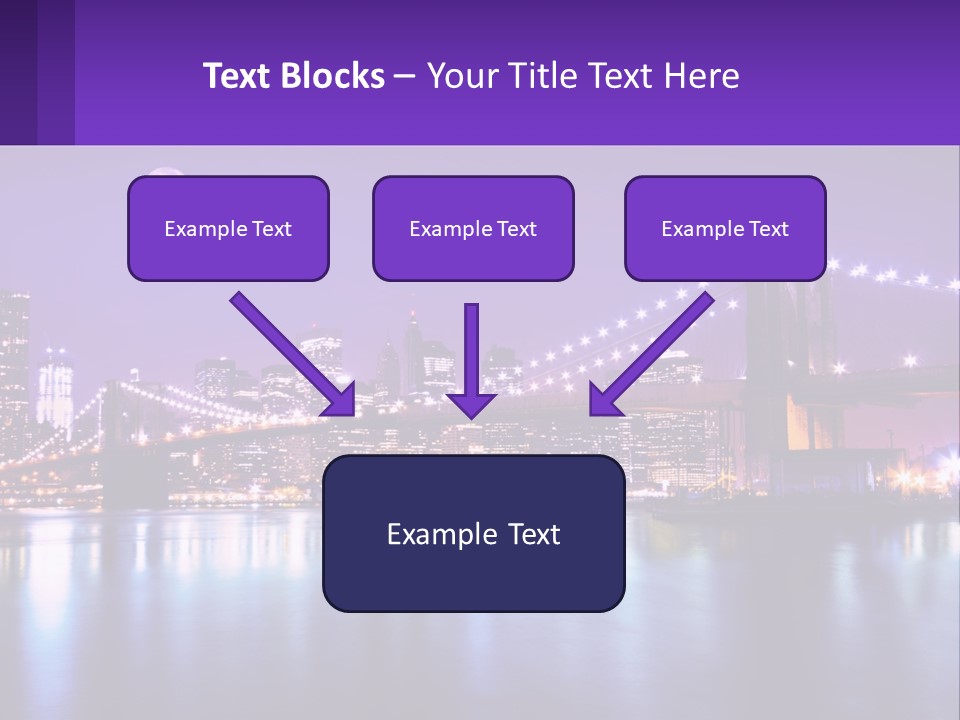 Text Blocks – Your Title Text Here

Example Text

Example Text

Example Text

Example Text